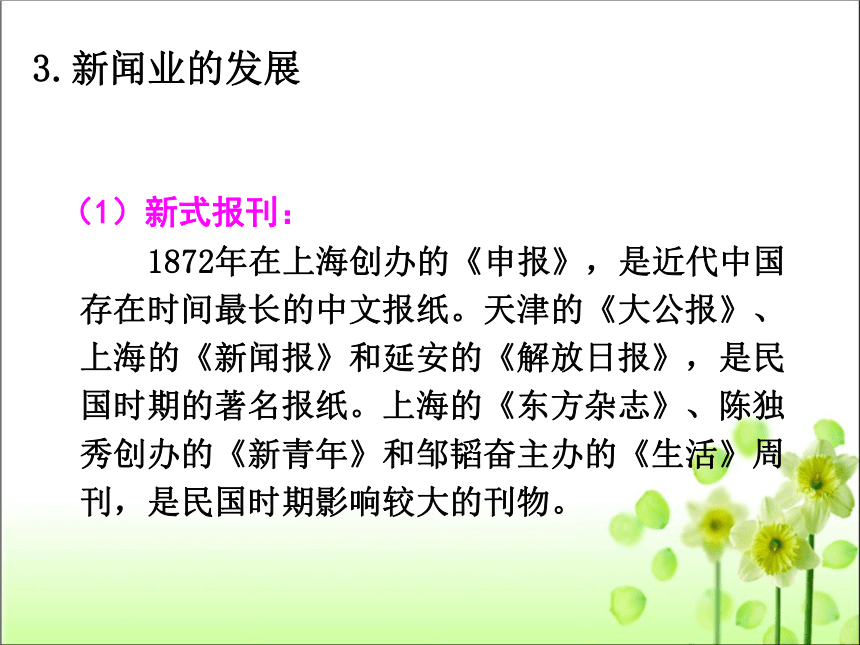 3.新闻业的发展

（1）新式报刊：

1872年在上海创办的《申报》，是近代中国存在时间最长的中文报纸。天津的《大公报》、上海的《新闻报》和延安的《解放日报》，是民国时期的著名报纸。上海的《东方杂志》、陈独秀创办的《新青年》和邹韬奋主办的《生活》周刊，是民国时期影响较大的刊物。